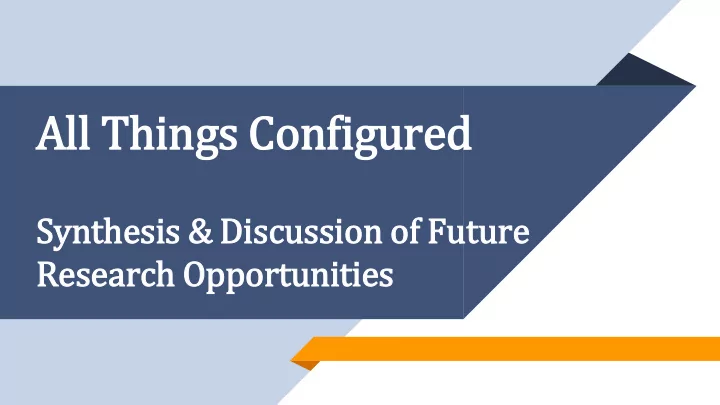 All Things Configured

Synthesis & Discussion of Future Research Opportunities